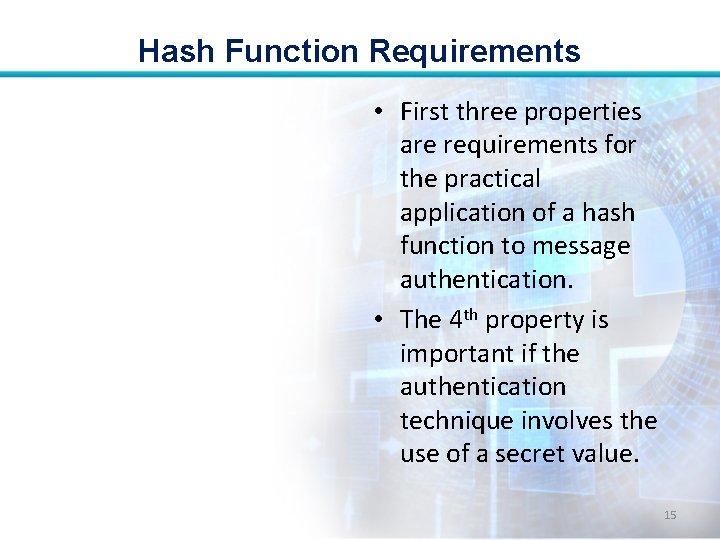 Hash Function Requirements

• First three properties are requirements for the practical application of a hash function to message authentication.

• The 4$^{th}$ property is important if the authentication technique involves the use of a secret value.

15